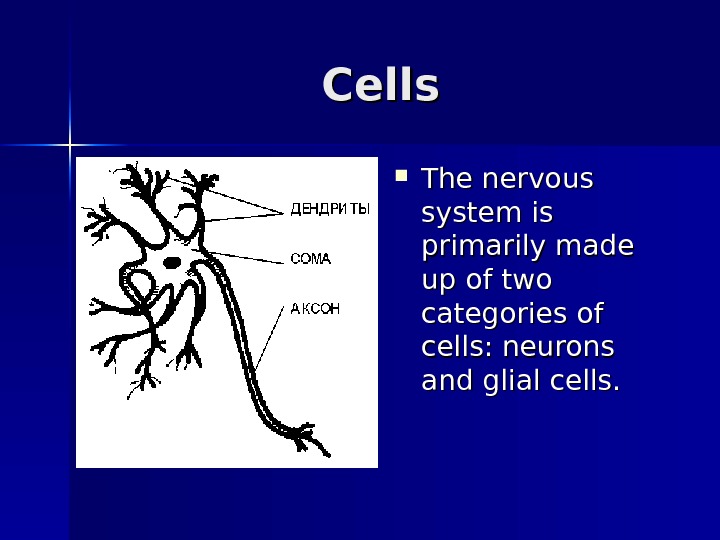 Cells

ДЕНДРИТЫ
СОМА
АКСОН

The nervous system is primarily made up of two categories of cells: neurons and glial cells.